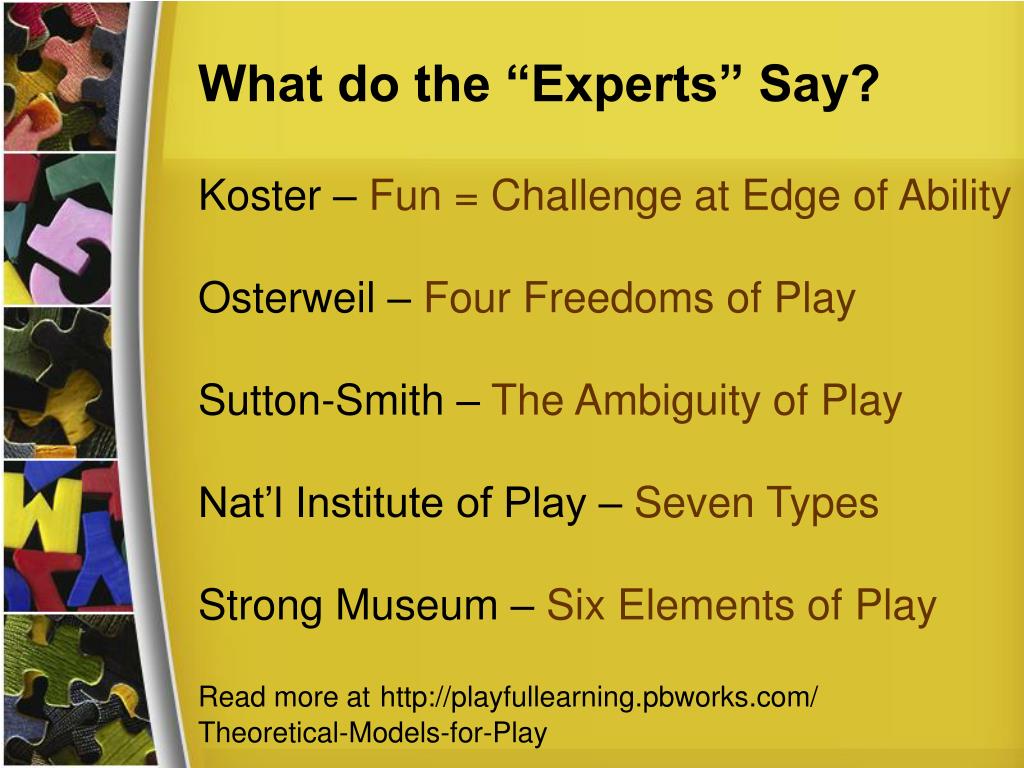 What do the “Experts” Say?

Koster – Fun = Challenge at Edge of Ability

Osterweil – Four Freedoms of Play

Sutton-Smith – The Ambiguity of Play

Nat’l Institute of Play – Seven Types

Strong Museum – Six Elements of Play

Read more at http://playfullearning.pbworks.com/Theoretical-Models-for-Play